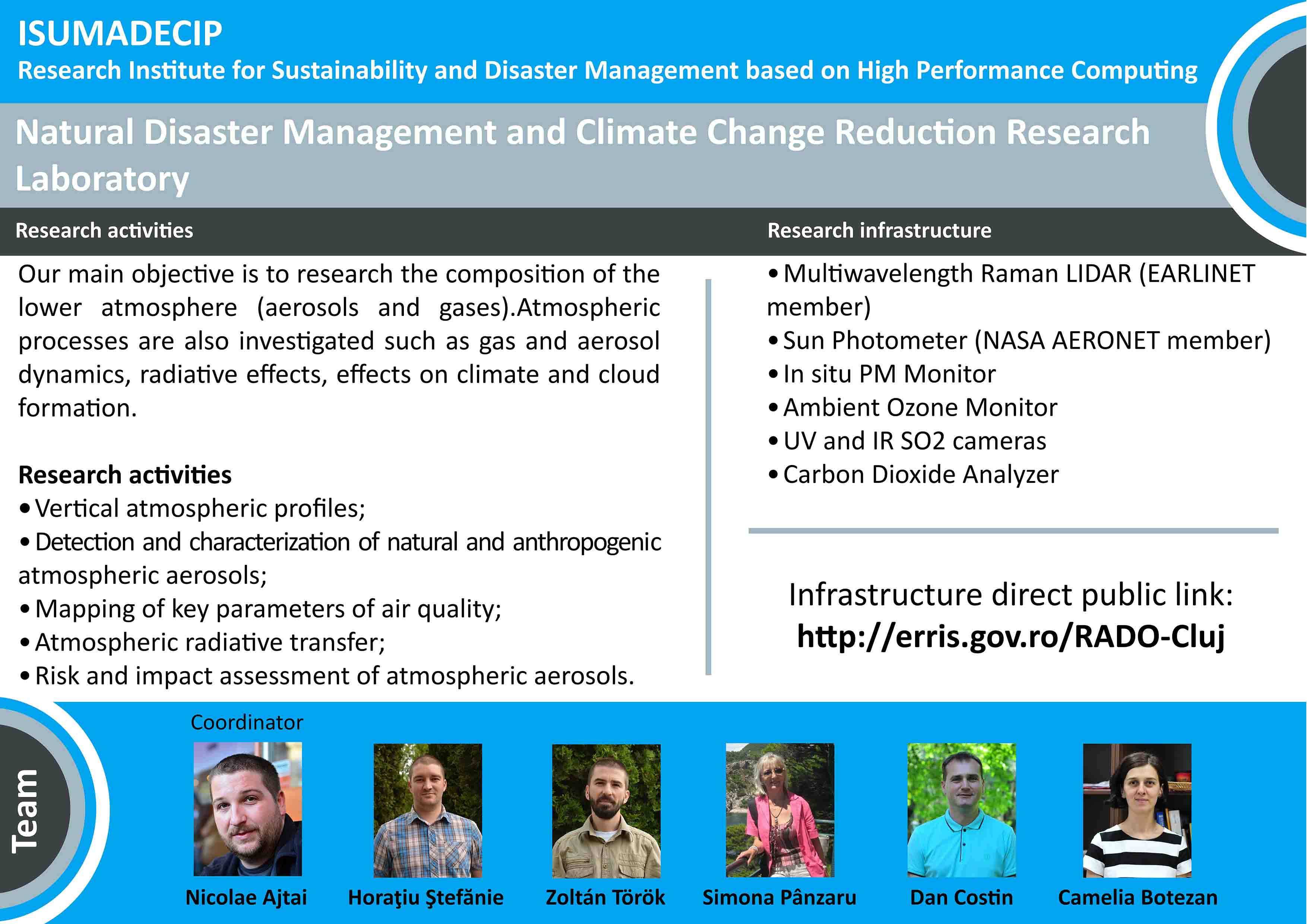 ISUMADECIP
Research Institute for Sustainability and Disaster Management based on High Performance Computing

Natural Disaster Management and Climate Change Reduction Research Laboratory

Research activities

Our main objective is to research the composition of the lower atmosphere (aerosols and gases).Atmospheric processes are also investigated such as gas and aerosol dynamics, radiative effects, effects on climate and cloud formation.

Research activities
• Vertical atmospheric profiles;
• Detection and characterization of natural and anthropogenic atmospheric aerosols;
• Mapping of key parameters of air quality;
• Atmospheric radiative transfer;
• Risk and impact assessment of atmospheric aerosols.

Research infrastructure

• Multiwavelength Raman LIDAR (EARLINET member)
• Sun Photometer (NASA AERONET member)
• In situ PM Monitor
• Ambient Ozone Monitor
• UV and IR SO2 cameras
• Carbon Dioxide Analyzer

Infrastructure direct public link:
http://erris.gov.ro/RADO-Cluj

Team

Coordinator

Nicolae Ajtai
Horaţiu Ştefănie
Zoltán Török
Simona Pânzaru
Dan Costin
Camelia Botezan